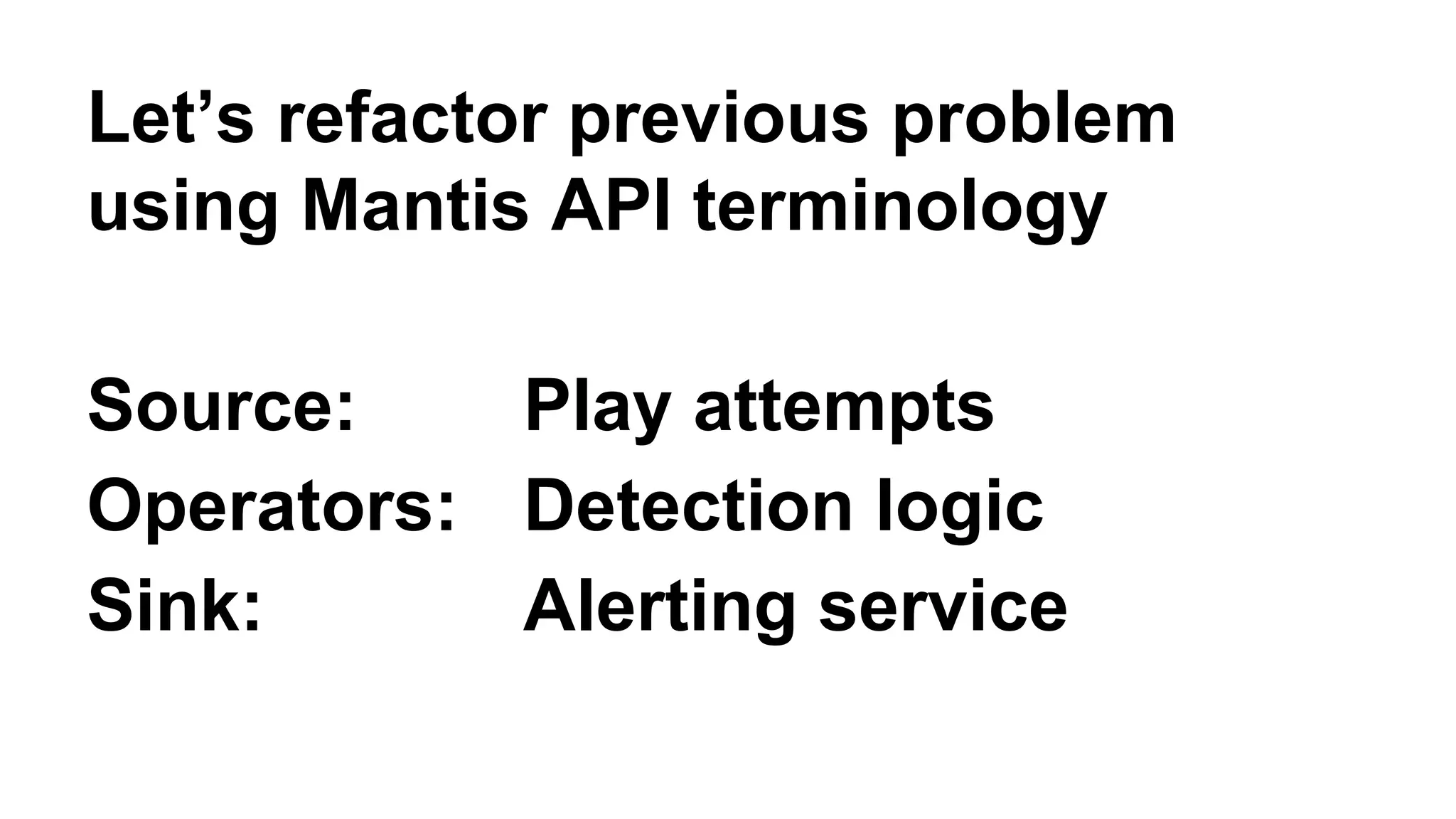 Let’s refactor previous problem using Mantis API terminology

Source: Play attempts
Operators: Detection logic
Sink: Alerting service